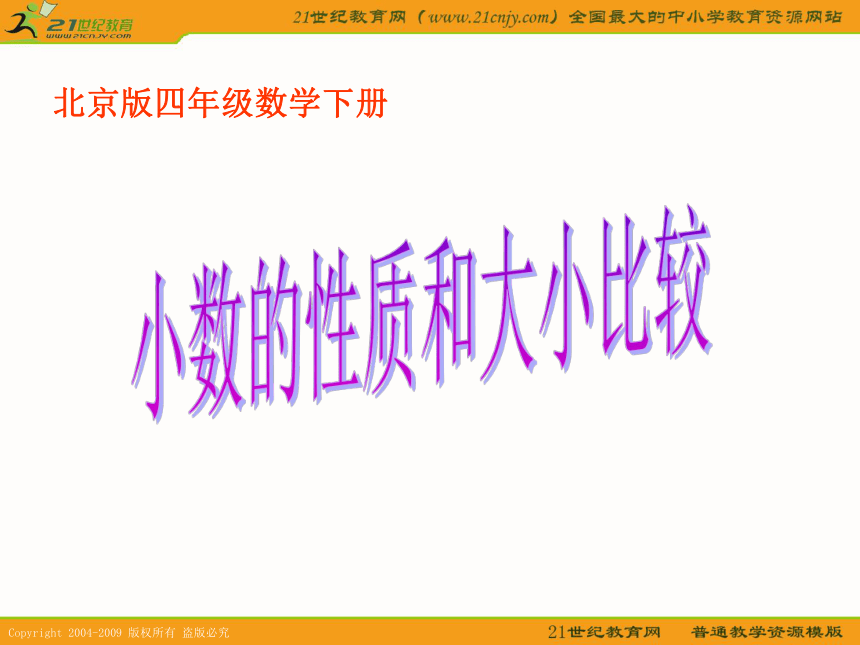 21世纪教育
www.21cnjy.com

21世纪教育网（www.21cnjy.com）全国最大的中小学教育资源网站

北京版四年级数学下册

小数的性质和大小比较

Copyright 2004-2009 版权所有 盗版必究

21世纪教育网 普通教学资源模版